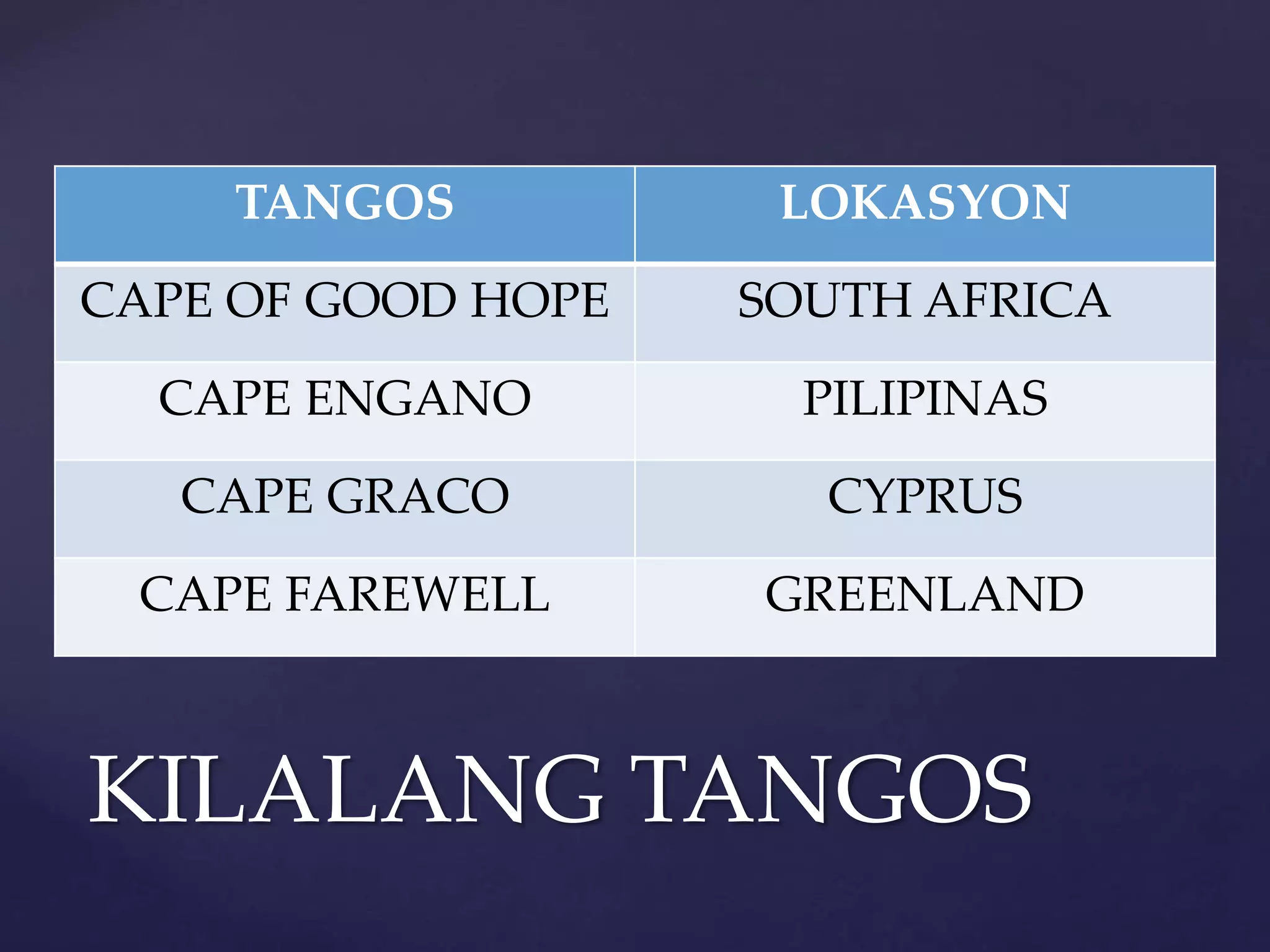 | TANGOS | LOKASYON |
|---|---|
| CAPE OF GOOD HOPE | SOUTH AFRICA |
| CAPE ENGANO | PILIPINAS |
| CAPE GRACO | CYPRUS |
| CAPE FAREWELL | GREENLAND |

KILALANG TANGOS